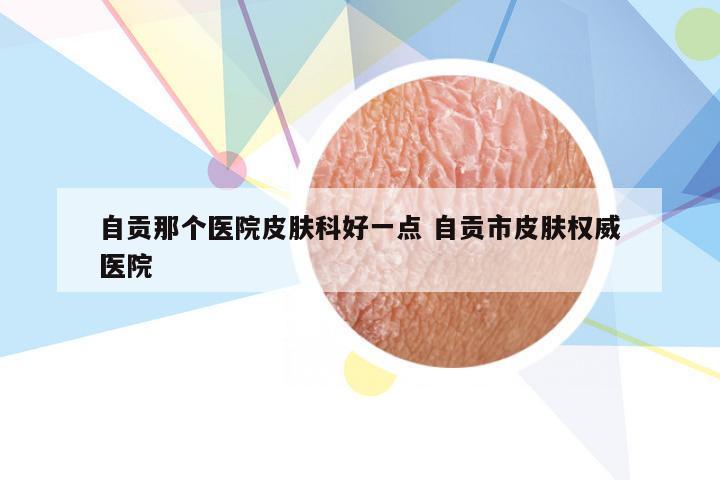 自贡那个医院皮肤科好一点 自贡市皮肤权威医院